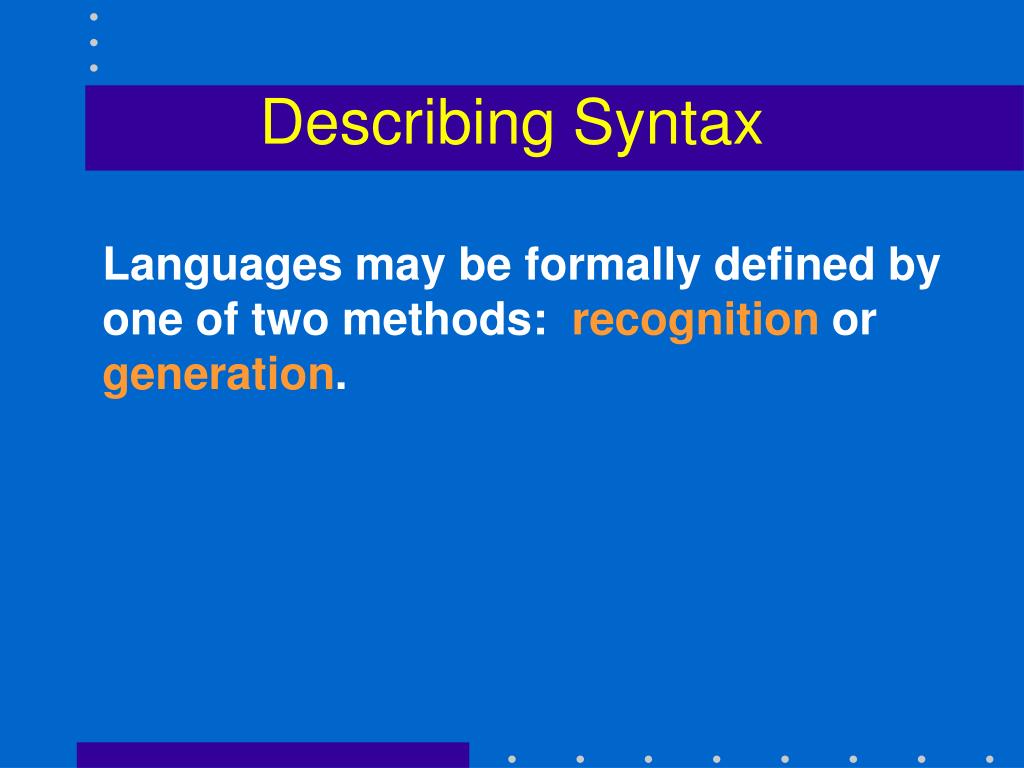 Describing Syntax

Languages may be formally defined by one of two methods: recognition or generation.